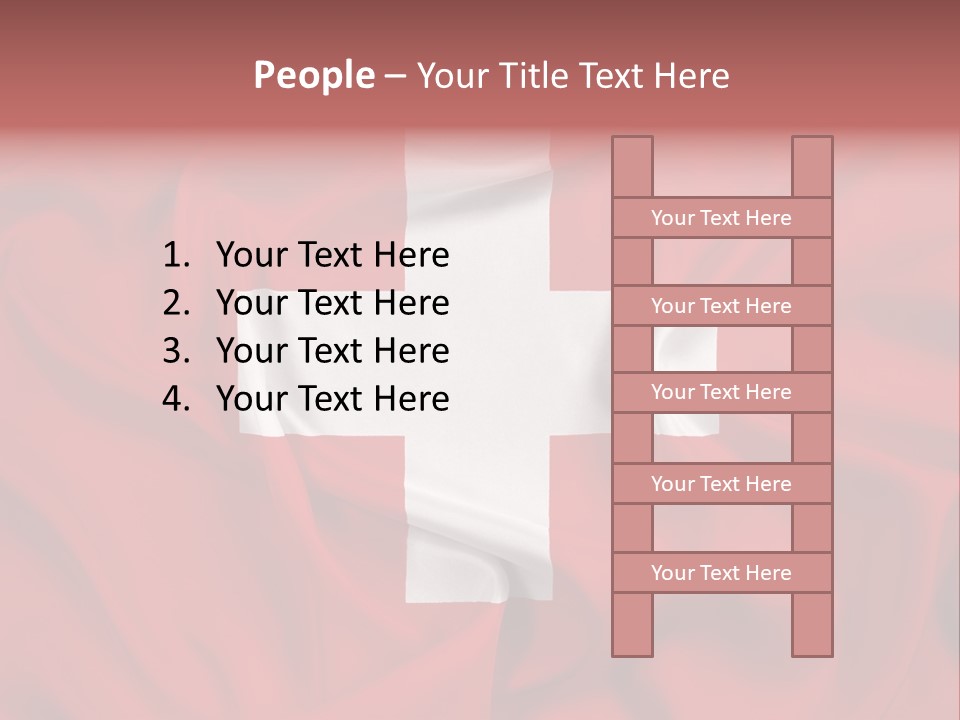 People – Your Title Text Here

1. Your Text Here
2. Your Text Here
3. Your Text Here
4. Your Text Here

Your Text Here

Your Text Here

Your Text Here

Your Text Here

Your Text Here